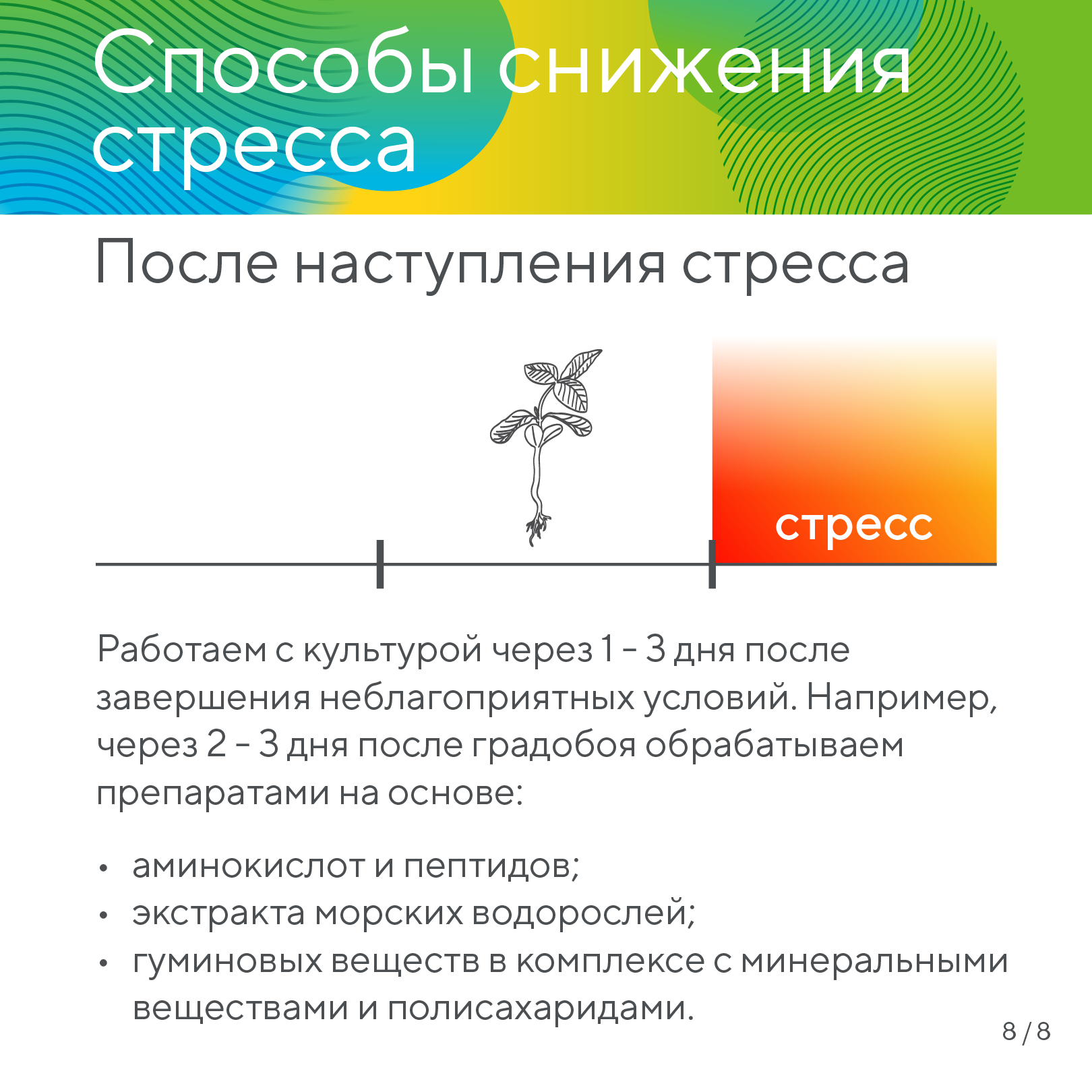 Способы снижения стресса

После наступления стресса

стресс

Работаем с культурой через 1 – 3 дня после завершения неблагоприятных условий. Например, через 2 – 3 дня после градобоя обрабатываем препаратами на основе:

• аминокислот и пептидов;
• экстракта морских водорослей;
• гуминовых веществ в комплексе с минеральными веществами и полисахаридами.

8 / 8